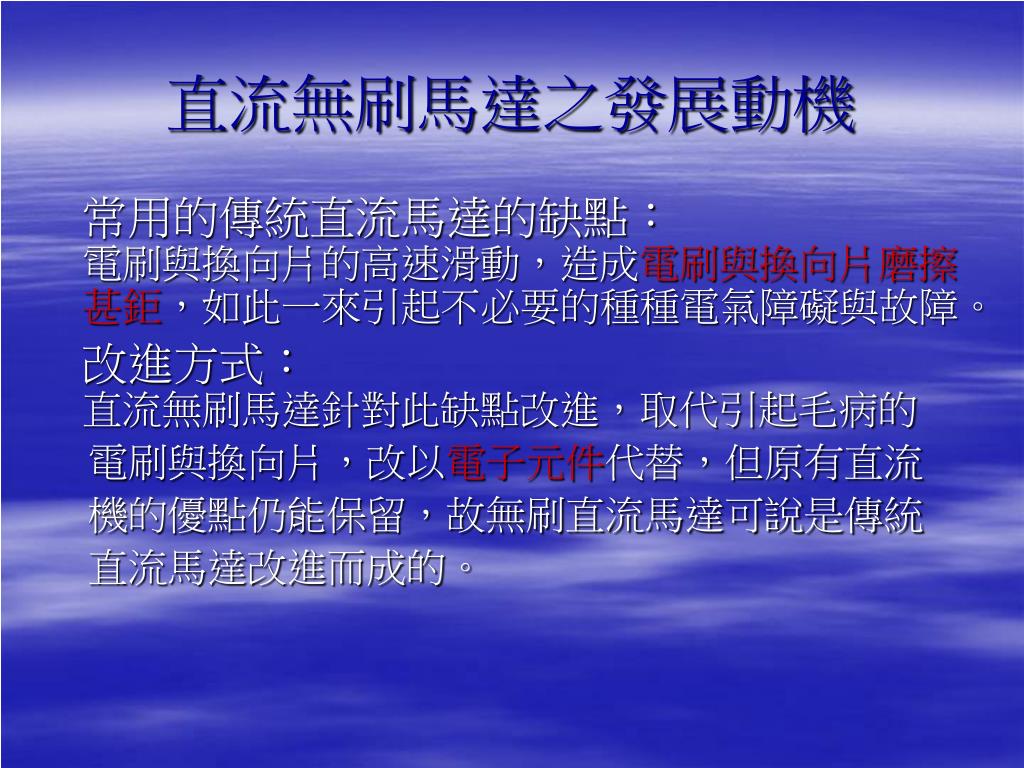 直流無刷馬達之發展動機

常用的傳統直流馬達的缺點：
電刷與換向片的高速滑動，造成電刷與換向片磨擦甚鉅，如此一來引起不必要的種種電氣障礙與故障。

改進方式：
直流無刷馬達針對此缺點改進，取代引起毛病的電刷與換向片，改以電子元件代替，但原有直流機的優點仍能保留，故無刷直流馬達可說是傳統直流馬達改進而成的。